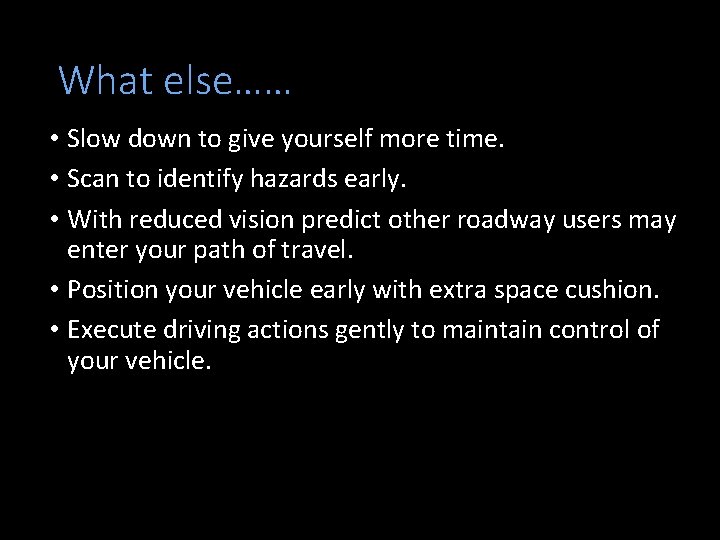 What else……

• Slow down to give yourself more time.
• Scan to identify hazards early.
• With reduced vision predict other roadway users may enter your path of travel.
• Position your vehicle early with extra space cushion.
• Execute driving actions gently to maintain control of your vehicle.